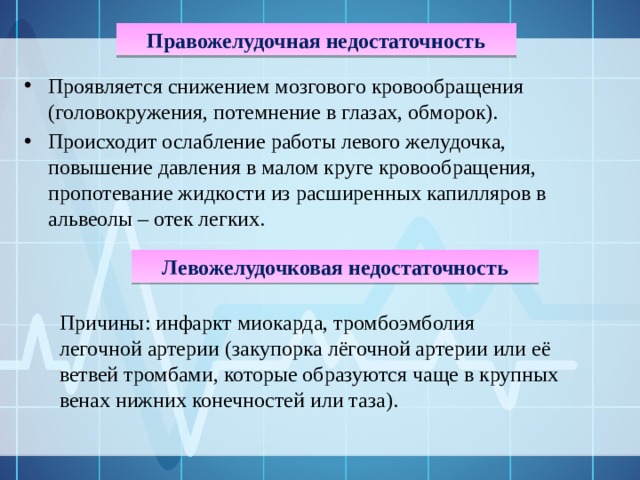 Правожелудочная недостаточность

• Проявляется снижением мозгового кровообращения (головокружения, потемнение в глазах, обморок).
• Происходит ослабление работы левого желудочка, повышение давления в малом круге кровообращения, пропотевание жидкости из расширенных капилляров в альвеолы – отек легких.

Левожелудочковая недостаточность

Причины: инфаркт миокарда, тромбоэмболия легочной артерии (закупорка лёгочной артерии или её ветвей тромбами, которые образуются чаще в крупных венах нижних конечностей или таза).